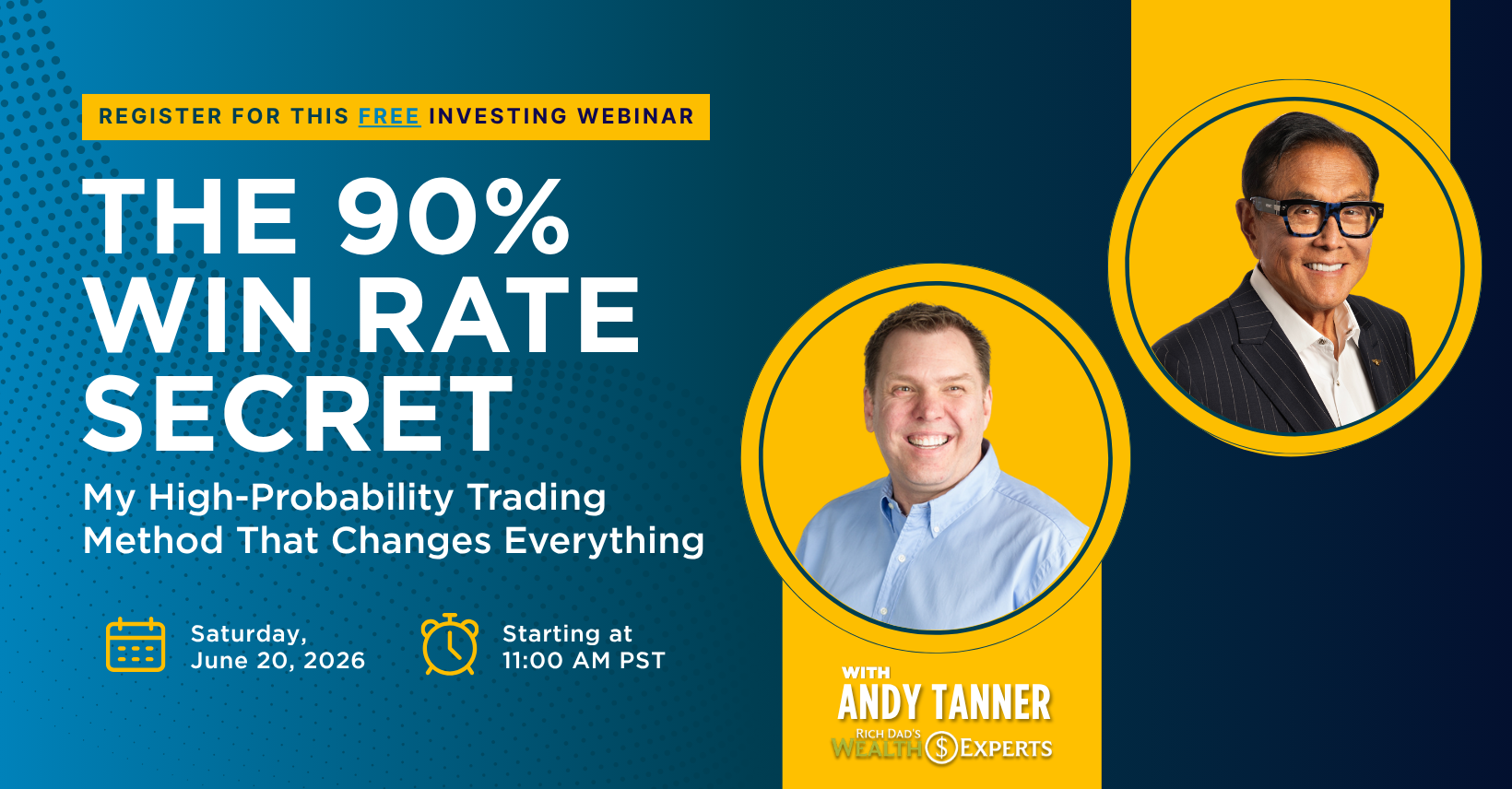 REGISTER FOR THIS FREE INVESTING WEBINAR

THE 90% WIN RATE SECRET

My High-Probability Trading Method That Changes Everything

Saturday, June 20, 2026

Starting at 11:00 AM PST

WITH
ANDY TANNER
RICH DAD'S
WEALTH $ EXPERTS